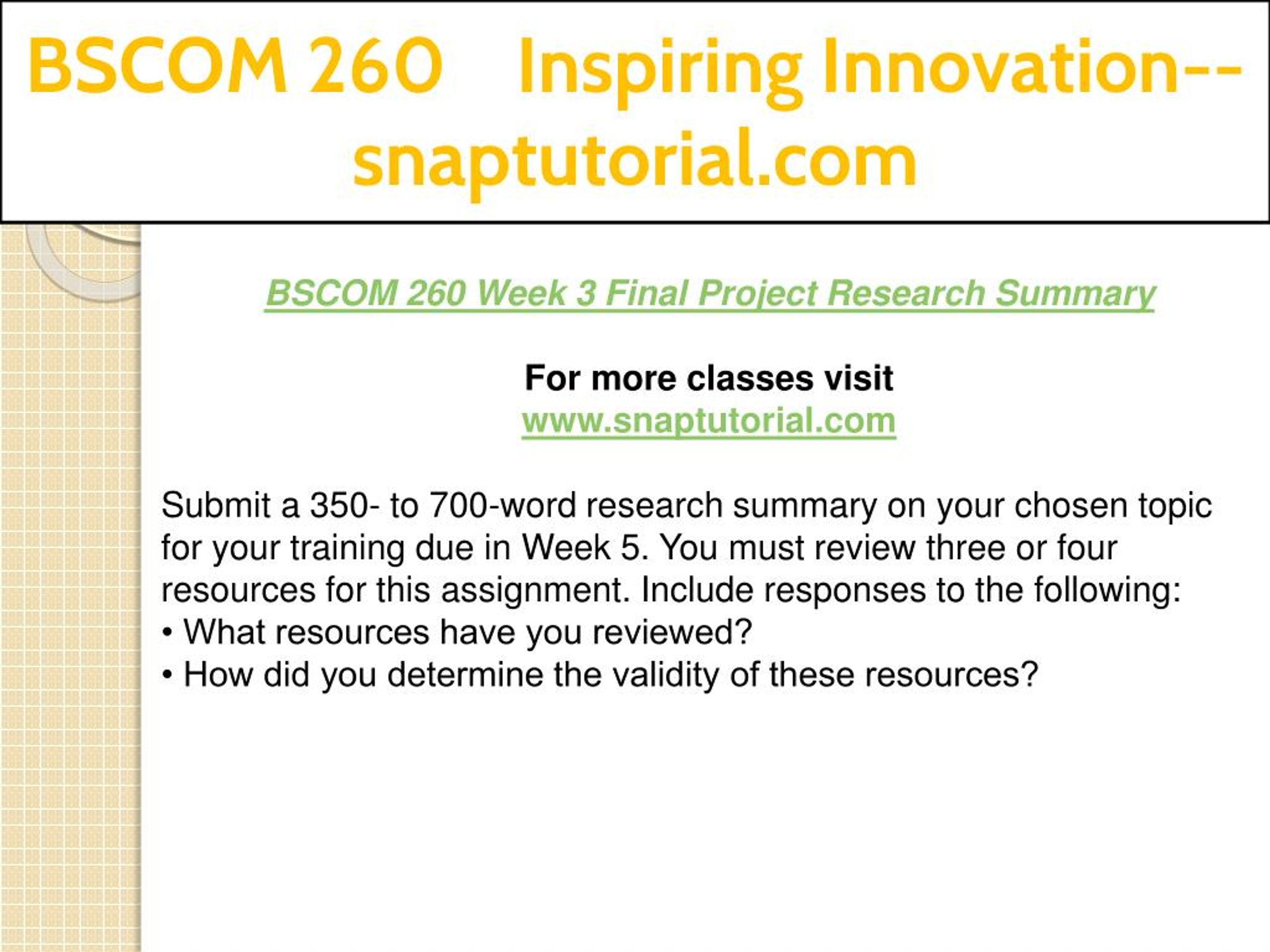 BSCOM 260 Inspiring Innovation--snaptutorial.com

BSCOM 260 Week 3 Final Project Research Summary

For more classes visit
www.snaptutorial.com

Submit a 350- to 700-word research summary on your chosen topic for your training due in Week 5. You must review three or four resources for this assignment. Include responses to the following:
• What resources have you reviewed?
• How did you determine the validity of these resources?